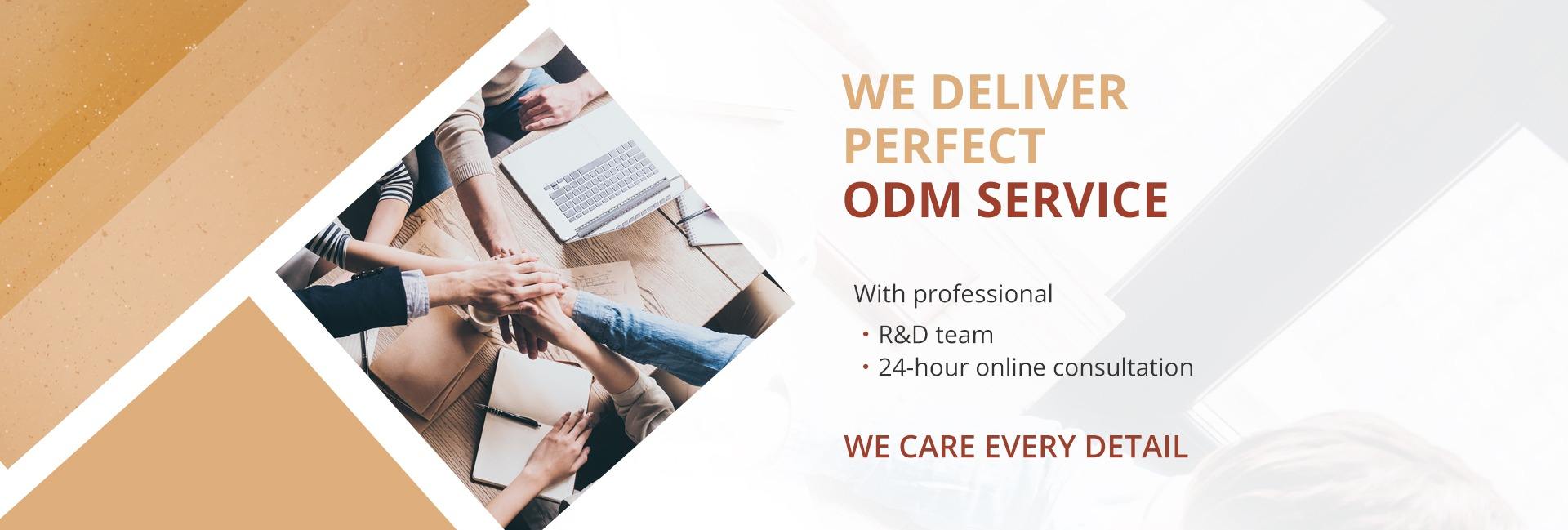 WE DELIVER
PERFECT
ODM SERVICE

With professional

• R&D team
• 24-hour online consultation

WE CARE EVERY DETAIL